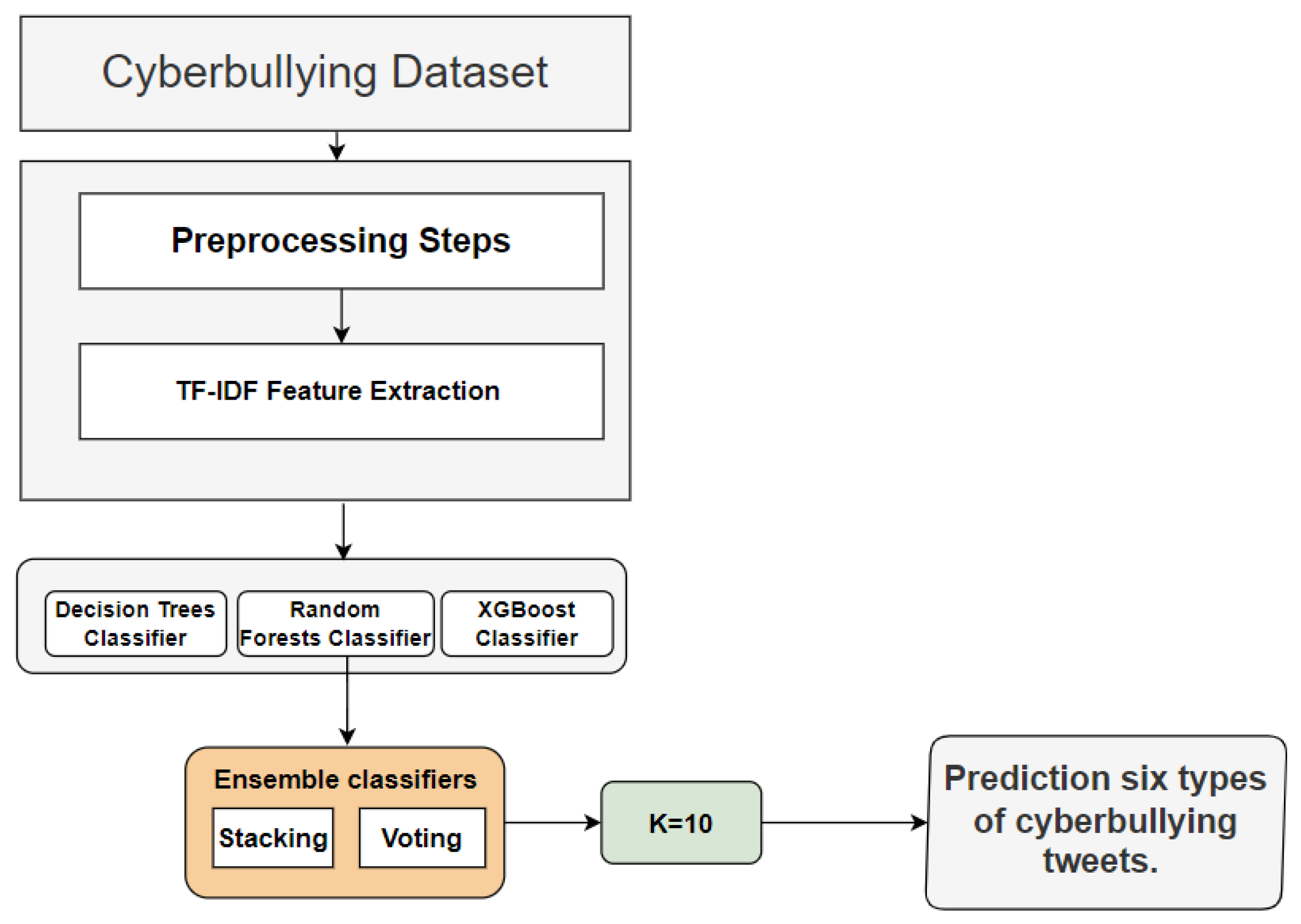 Cyberbullying Dataset

Preprocessing Steps

TF-IDF Feature Extraction

Decision Trees Classifier

Random Forests Classifier

XGBoost Classifier

Ensemble classifiers

Stacking

Voting

K=10

Prediction six types of cyberbullying tweets.